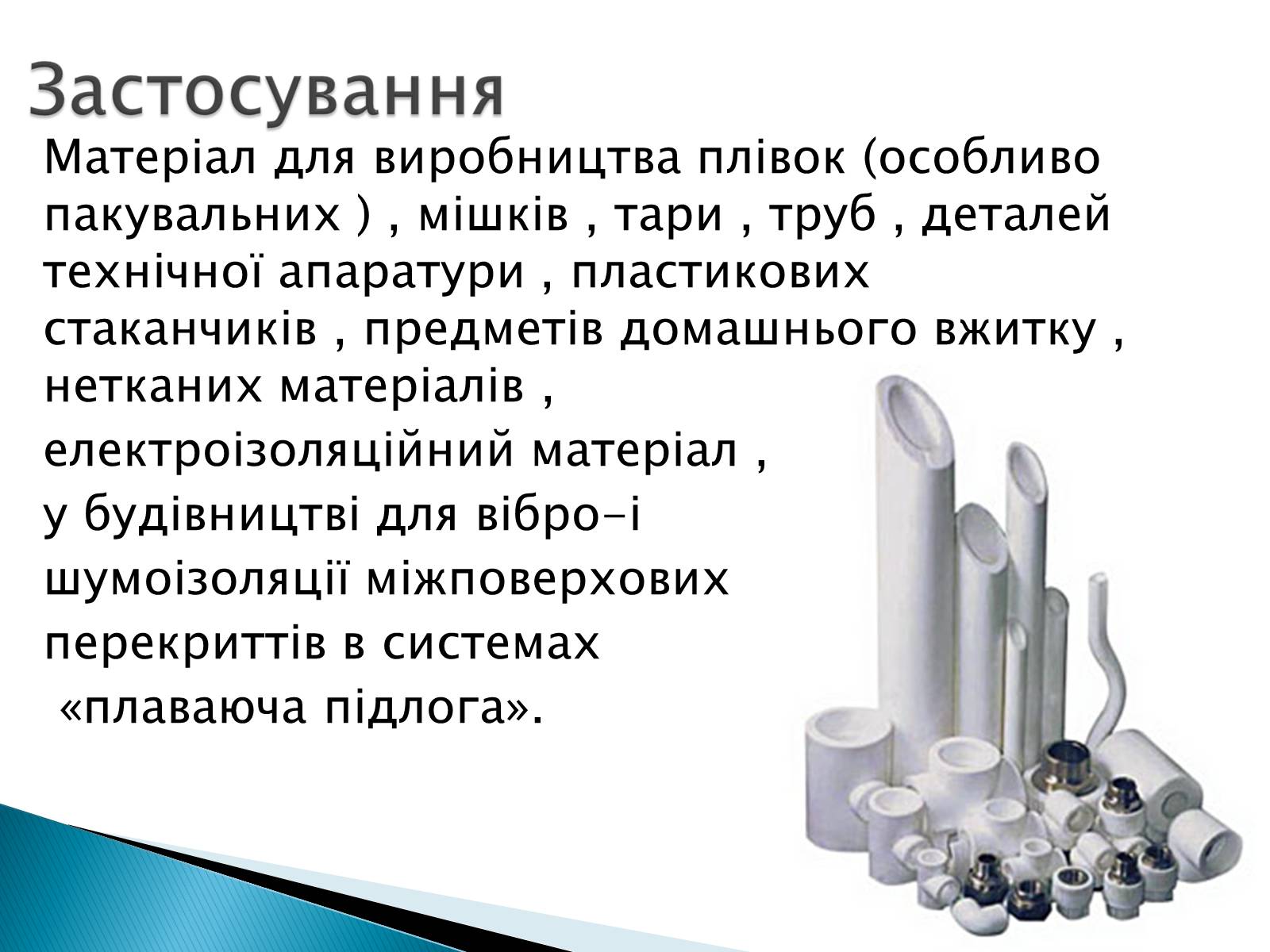 Застосування

Матеріал для виробництва плівок (особливо пакувальних ) , мішків , тари , труб , деталей технічної апаратури , пластикових стаканчиків , предметів домашнього вжитку , нетканих матеріалів , електроізоляційний матеріал , у будівництві для вібро-і шумоізоляції міжповерхових перекриттів в системах «плаваюча підлога».